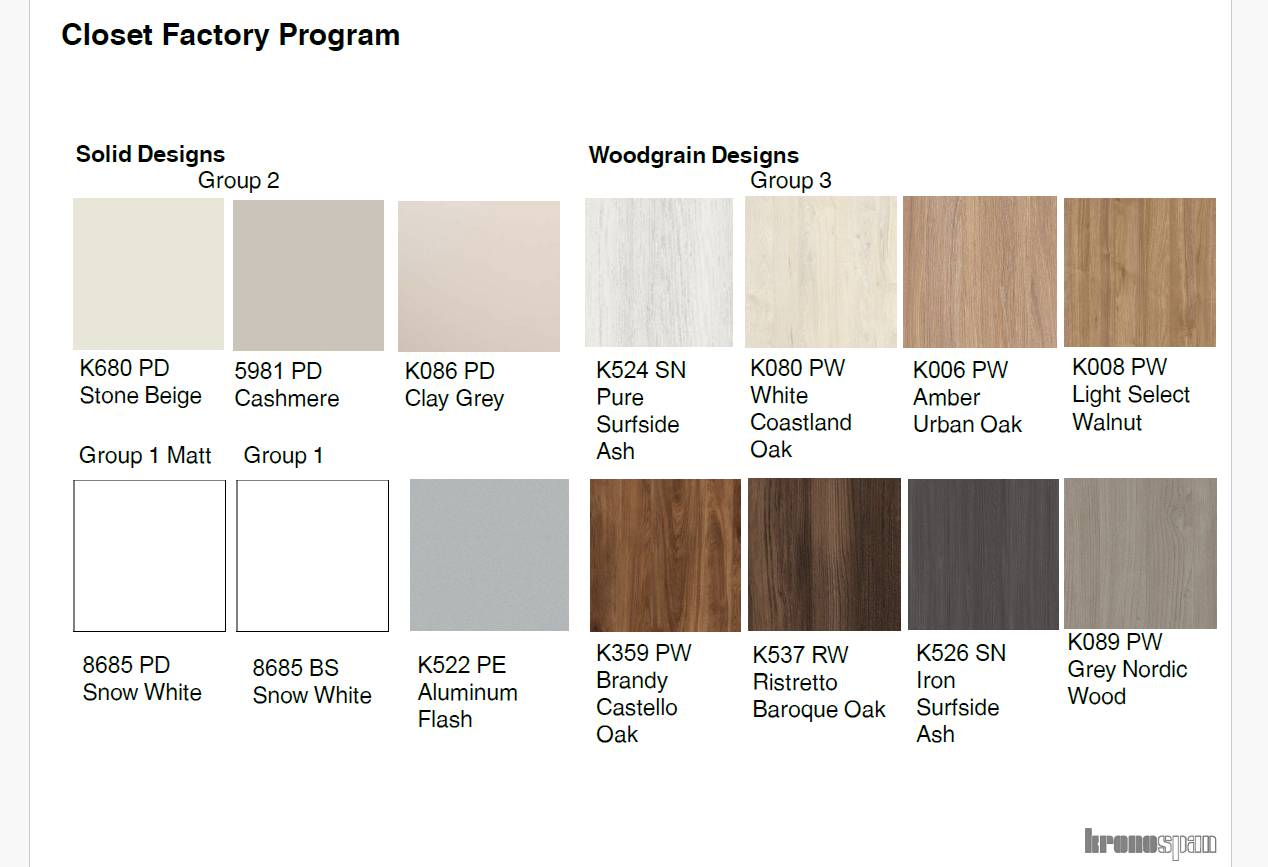 Closet Factory Program

Solid Designs
Group 2

K680 PD
Stone Beige

5981 PD
Cashmere

K086 PD
Clay Grey

Group 1 Matt

Group 1

8685 PD
Snow White

8685 BS
Snow White

K522 PE
Aluminum
Flash

Woodgrain Designs
Group 3

K524 SN
Pure
Surfside
Ash

K080 PW
White
Coastland
Oak

K006 PW
Amber
Urban Oak

K008 PW
Light Select
Walnut

K359 PW
Brandy
Castello
Oak

K537 RW
Ristretto
Baroque Oak

K526 SN
Iron
Surfside
Ash

K089 PW
Grey Nordic
Wood

kronospan